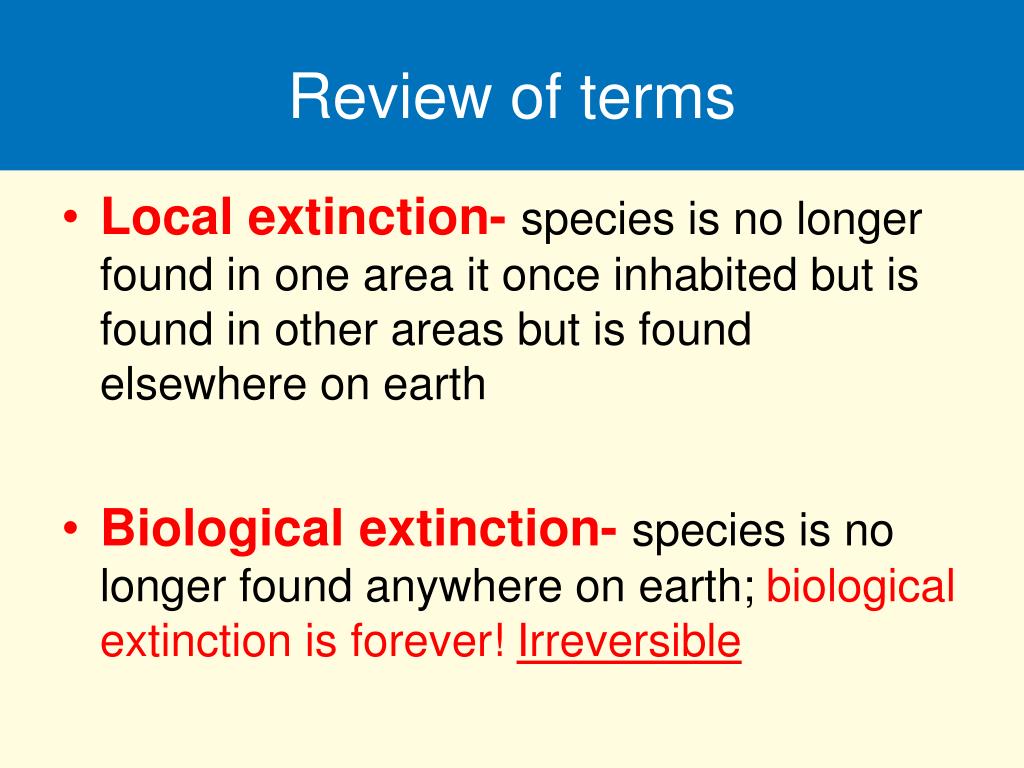 Review of terms

• Local extinction- species is no longer found in one area it once inhabited but is found in other areas but is found elsewhere on earth

• Biological extinction- species is no longer found anywhere on earth; biological extinction is forever! Irreversible